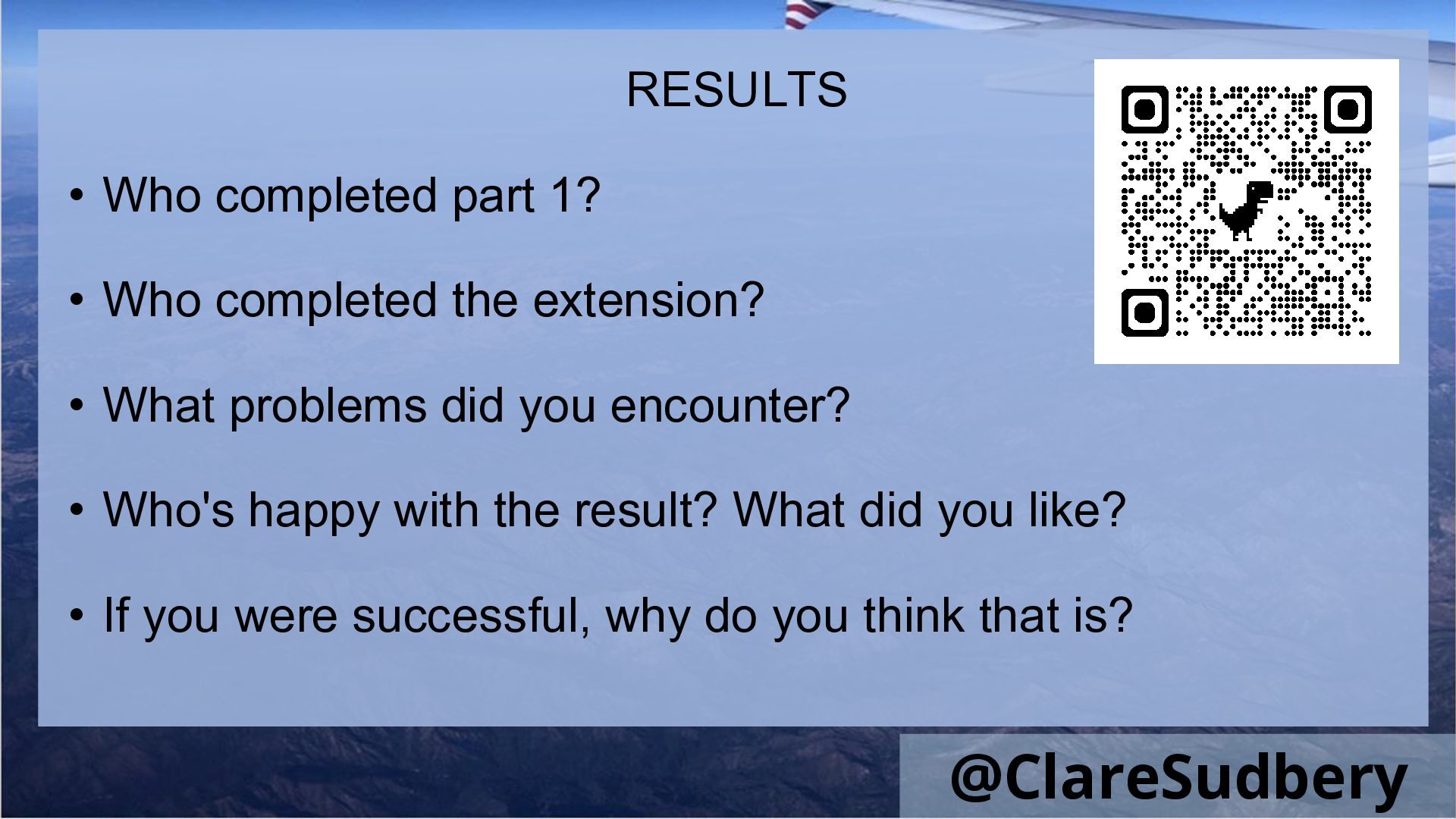 RESULTS

• Who completed part 1?

• Who completed the extension?

• What problems did you encounter?

• Who's happy with the result? What did you like?

• If you were successful, why do you think that is?

@ClareSudbery